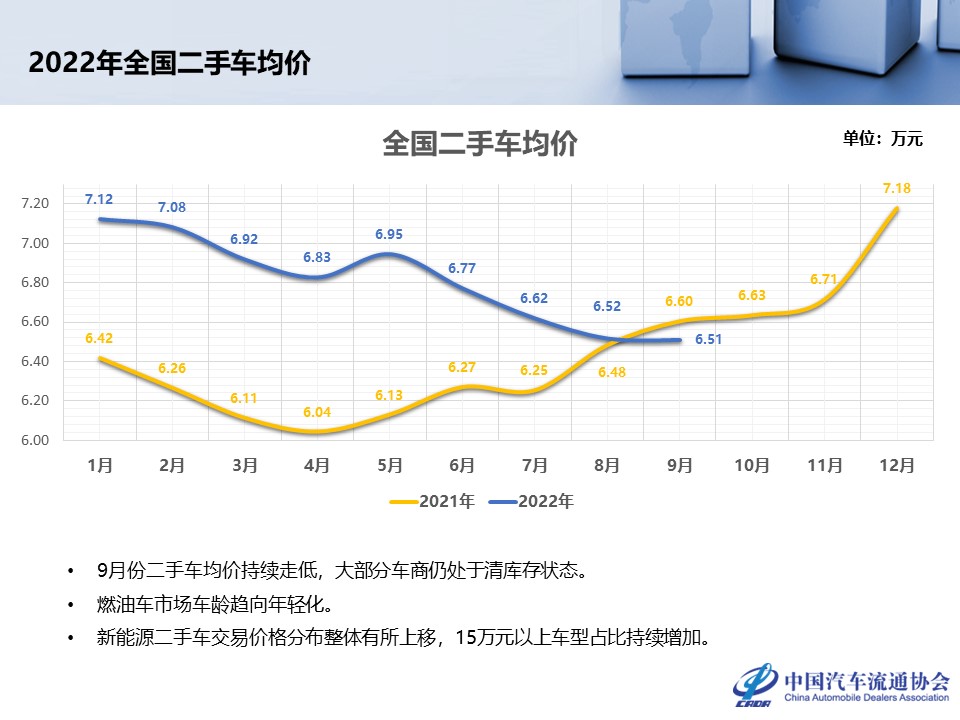 2022年全国二手车均价

全国二手车均价

单位：万元

7.20
7.00
6.80
6.60
6.40
6.20
6.00

7.12 7.08 6.92 6.83 6.95 6.77 6.62 6.52 6.51

6.42 6.26 6.11 6.04 6.13 6.27 6.25 6.48 6.60 6.63 6.71 7.18

1月 2月 3月 4月 5月 6月 7月 8月 9月 10月 11月 12月

2021年 2022年

• 9月份二手车均价持续走低，大部分车商仍处于清库存状态。

• 燃油车市场车龄趋向年轻化。

• 新能源二手车交易价格分布整体有所上移，15万元以上车型占比持续增加。

CADA 中国汽车流通协会 China Automobile Dealers Association